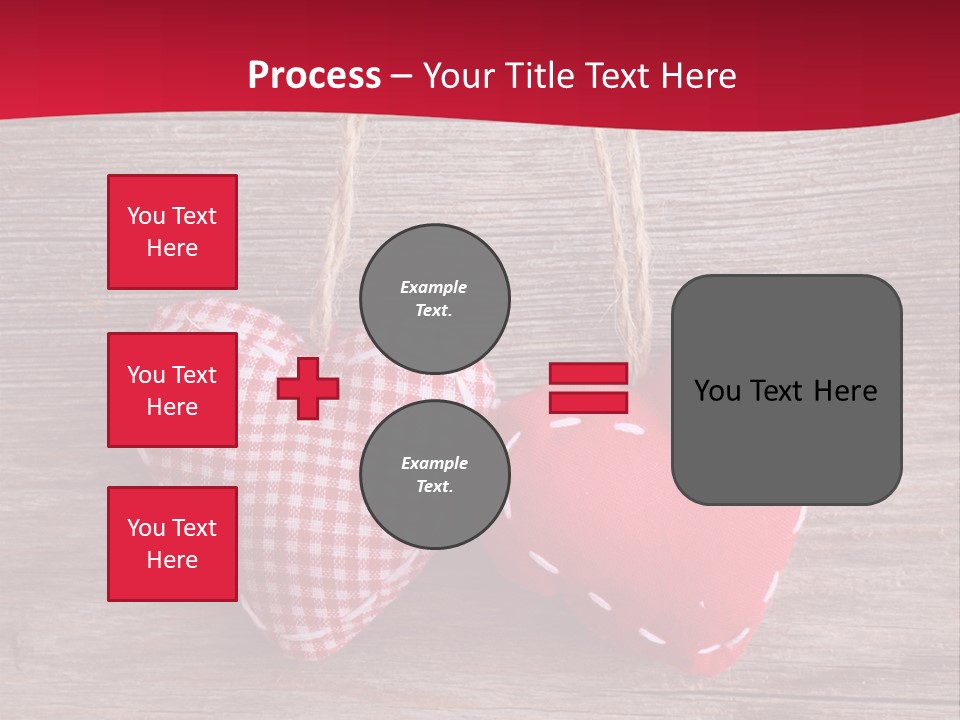 Process – Your Title Text Here

You Text Here

You Text Here

You Text Here

Example Text.

Example Text.

You Text Here